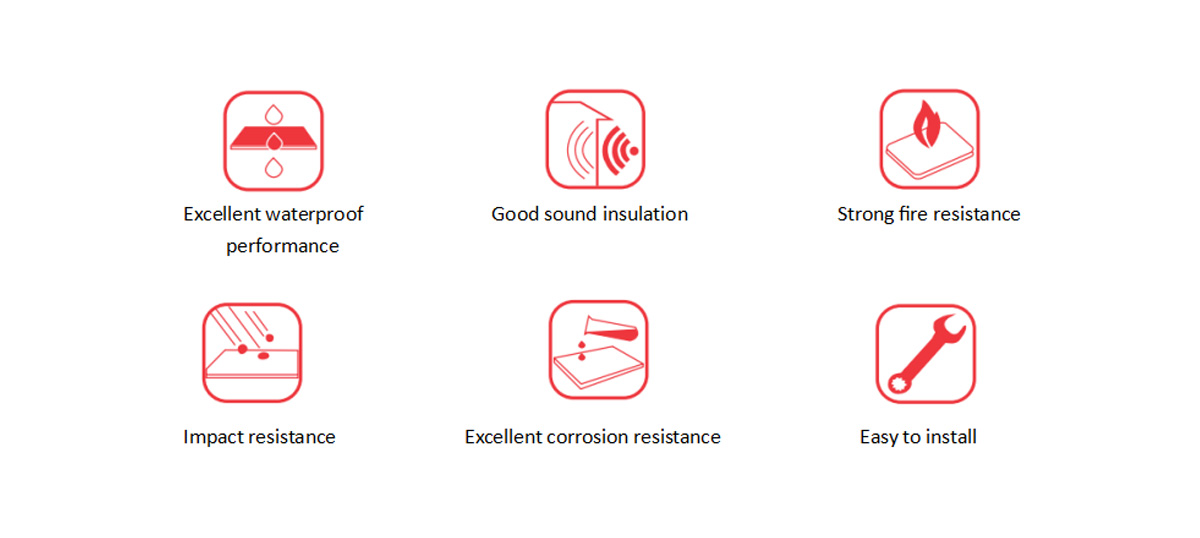 Excellent waterproof performance

Good sound insulation

Strong fire resistance

Impact resistance

Excellent corrosion resistance

Easy to install